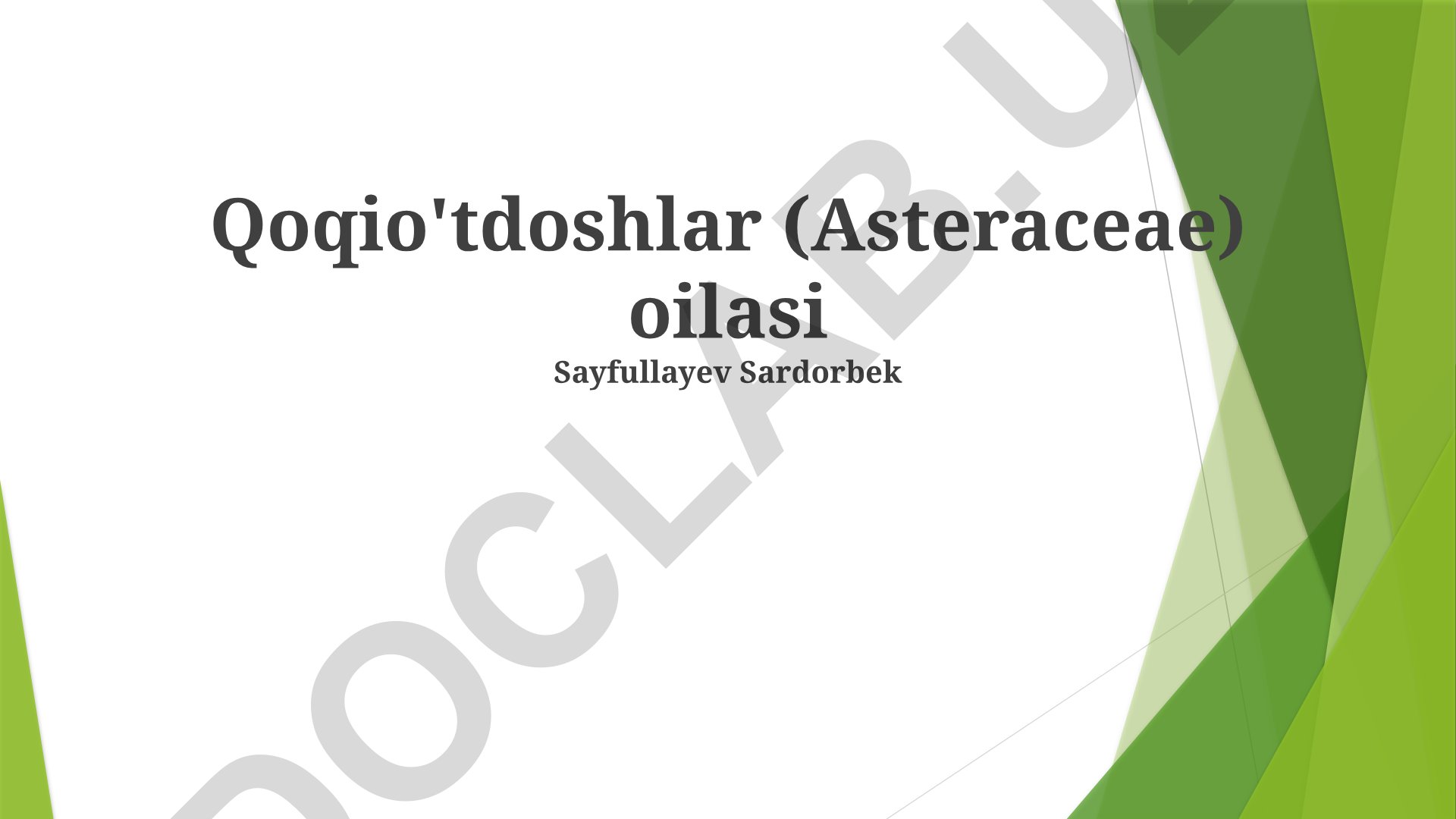 Qoqio'tdoshlar (Asteraceae) oilasi

Sayfullayev Sardorbek

DOCLAB.U